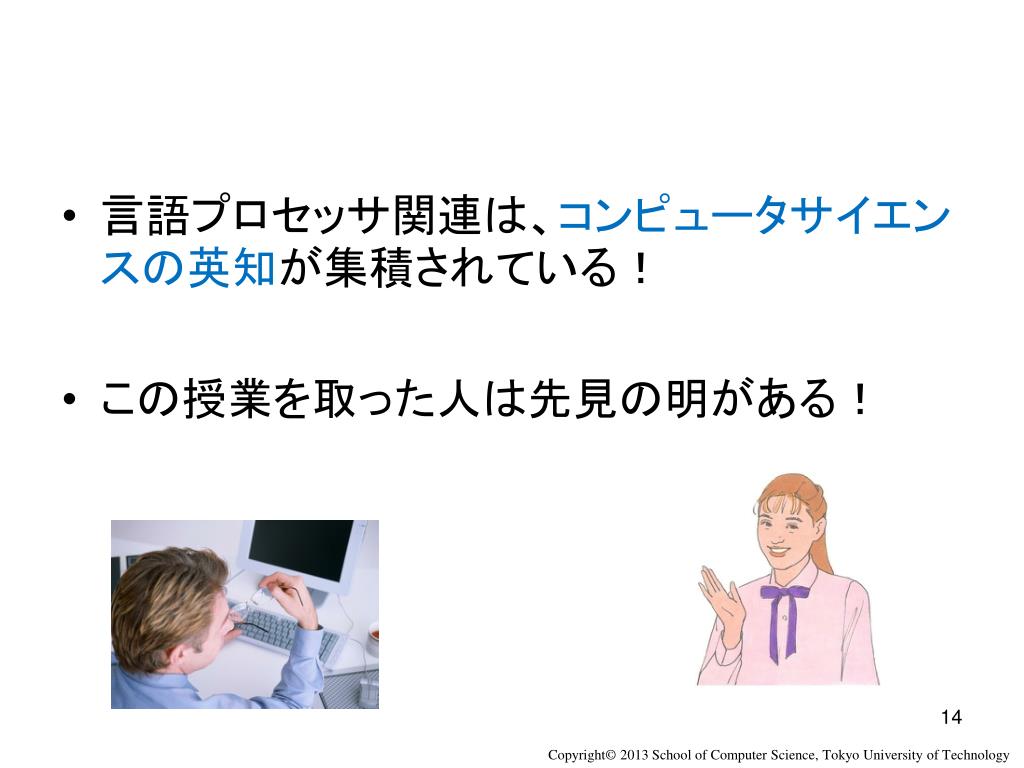 • 言語プロセッサ関連は、コンピュータサイエンスの英知が集積されている！

• この授業を取った人は先見の明がある！

14

Copyright© 2013 School of Computer Science, Tokyo University of Technology